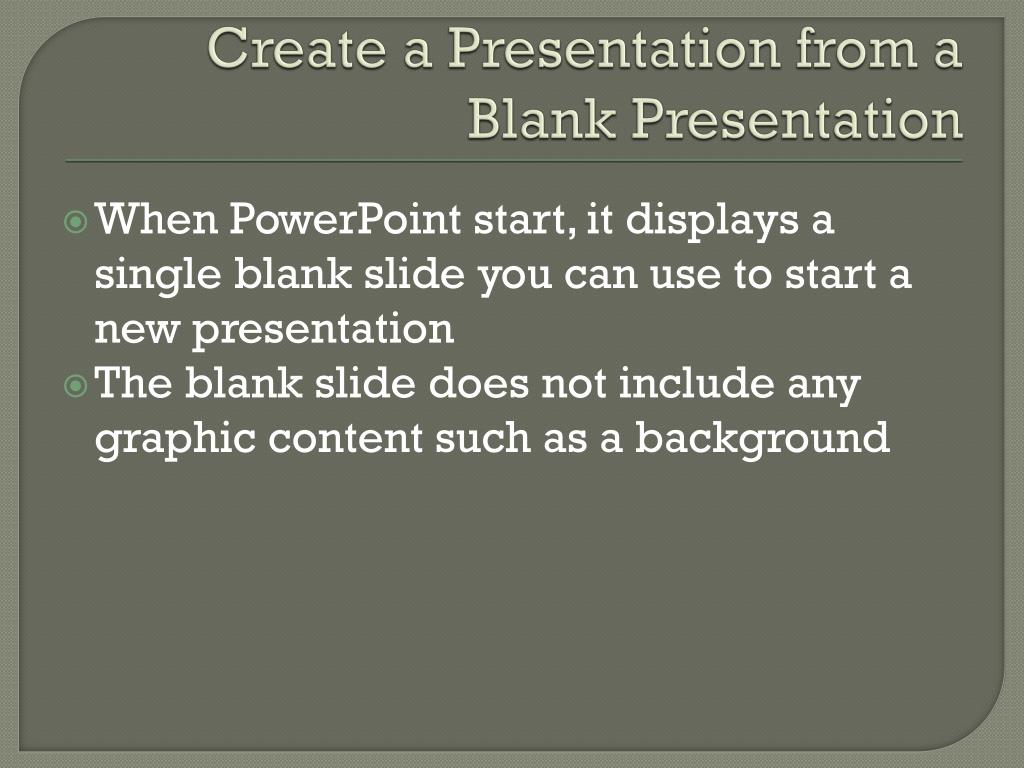 Create a Presentation from a Blank Presentation

When PowerPoint start, it displays a single blank slide you can use to start a new presentation

The blank slide does not include any graphic content such as a background